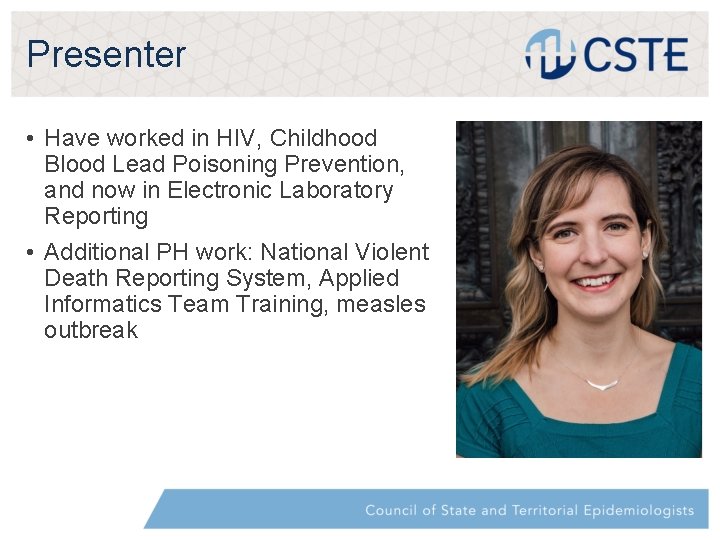 Presenter

CSTE

• Have worked in HIV, Childhood Blood Lead Poisoning Prevention, and now in Electronic Laboratory Reporting
• Additional PH work: National Violent Death Reporting System, Applied Informatics Team Training, measles outbreak

Council of State and Territorial Epidemiologists